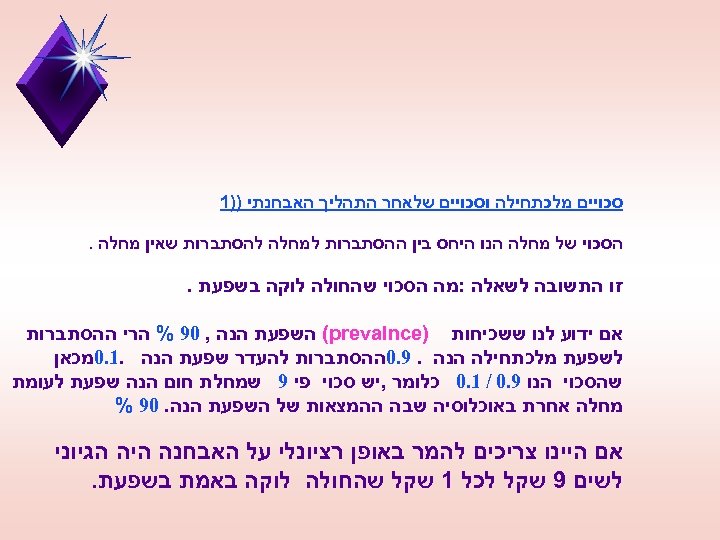 סכויים מלכתחילה וסכויים שלאחר התהליך האבחנתי ((1

הסכוי של מחלה הנו היחס בין ההסתברות למחלה להסתברות שאין מחלה .

זו התשובה לשאלה :מה הסכוי שהחולה לוקה בשפעת .

אם ידוע לנו ששכיחות (prevalnce) השפעת הנה , 90 % הרי ההסתברות לשפעת מלכתחילה הנה . 0.9ההסתברות להעדר שפעת הנה .0.1מכאן שהסכוי הנו 0.9 / 0.1 כלומר ,יש סכוי פי 9 שמחלת חום הנה שפעת לעומת מחלה אחרת באוכלוסיה שבה ההמצאות של השפעת הנה. 90 %

אם היינו צריכים להמר באופן רציונלי על האבחנה היה הגיוני לשים 9 שקל לכל 1 שקל שהחולה לוקה באמת בשפעת.